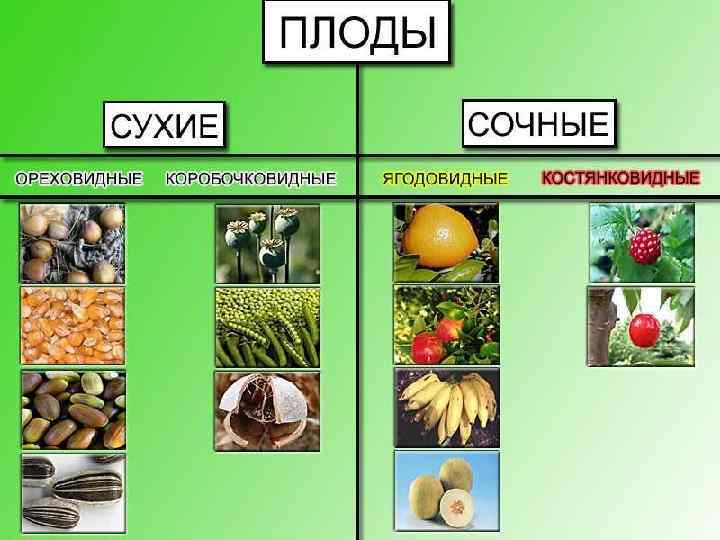 ПЛОДЫ

СУХИЕ

СОЧНЫЕ

ОРЕХОВИДНЫЕ

КОРОБОЧКОВИДНЫЕ

ЯГОДОВИДНЫЕ

КОСТЯНКОВИДНЫЕ